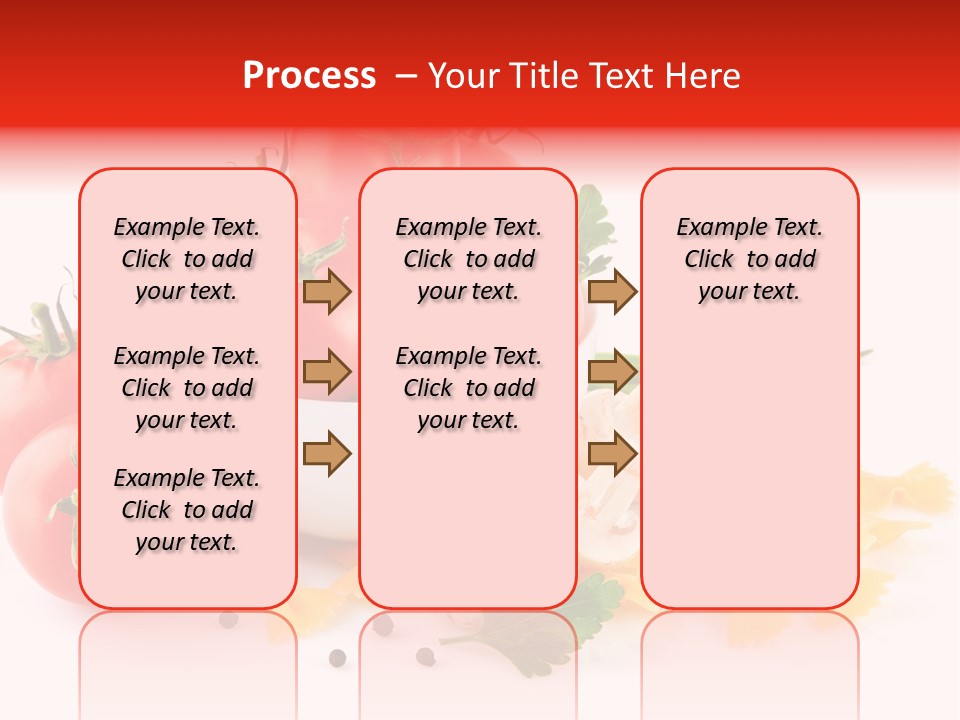 Process – Your Title Text Here

Example Text. Click to add your text.

Example Text. Click to add your text.

Example Text. Click to add your text.

Example Text. Click to add your text.

Example Text. Click to add your text.

Example Text. Click to add your text.